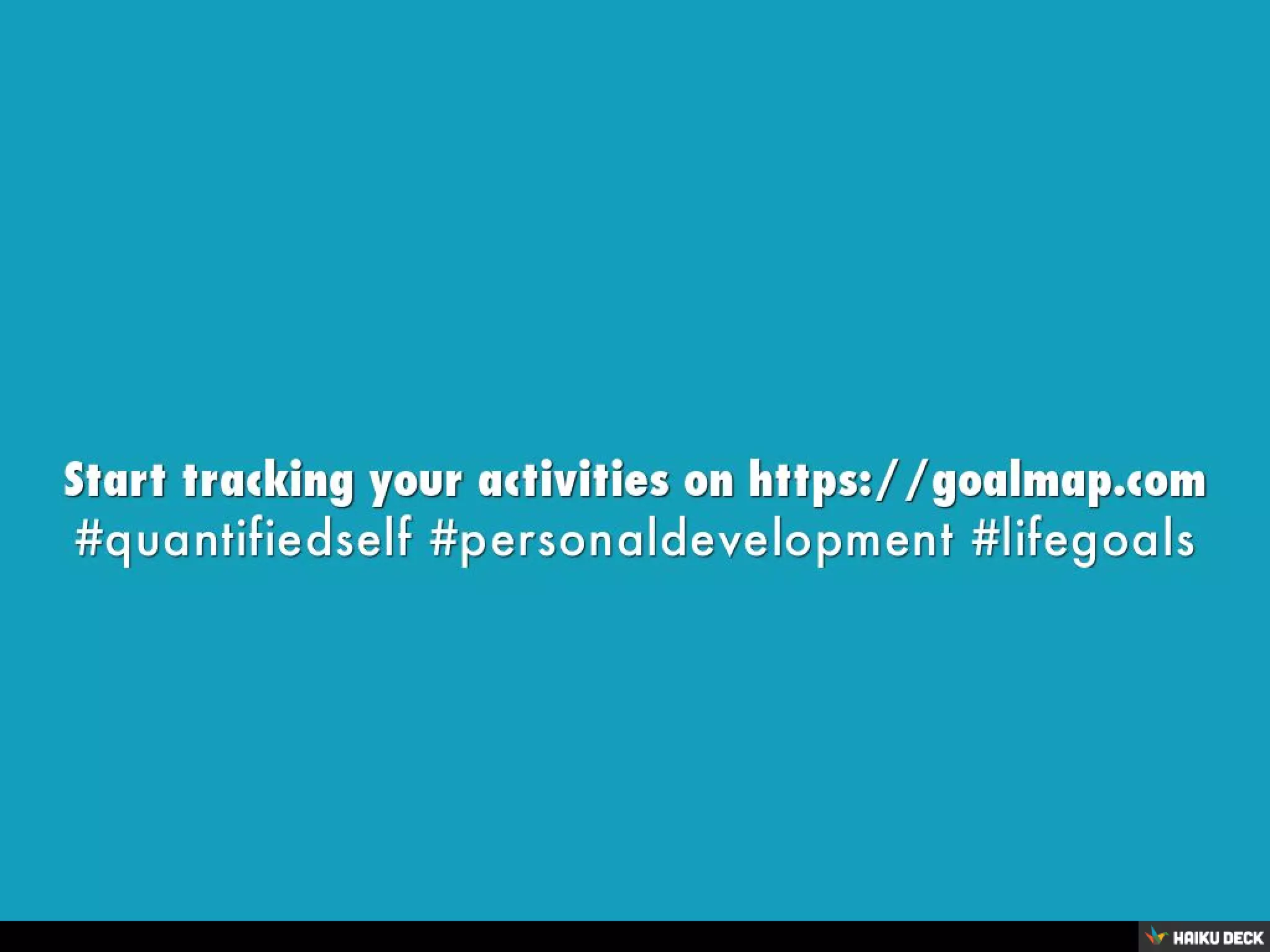 Start tracking your activities on https://goalmap.com
#quantifiedself #personaldevelopment #lifegoals

HAIKU DECK